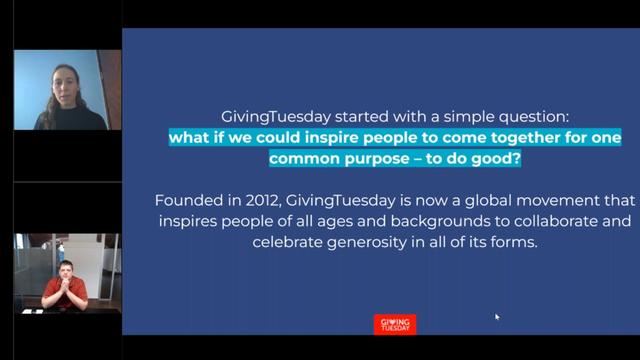 GivingTuesday started with a simple question:
what if we could inspire people to come together for one common purpose – to do good?

Founded in 2012, GivingTuesday is now a global movement that inspires people of all ages and backgrounds to collaborate and celebrate generosity in all of its forms.

GIVING TUESDAY